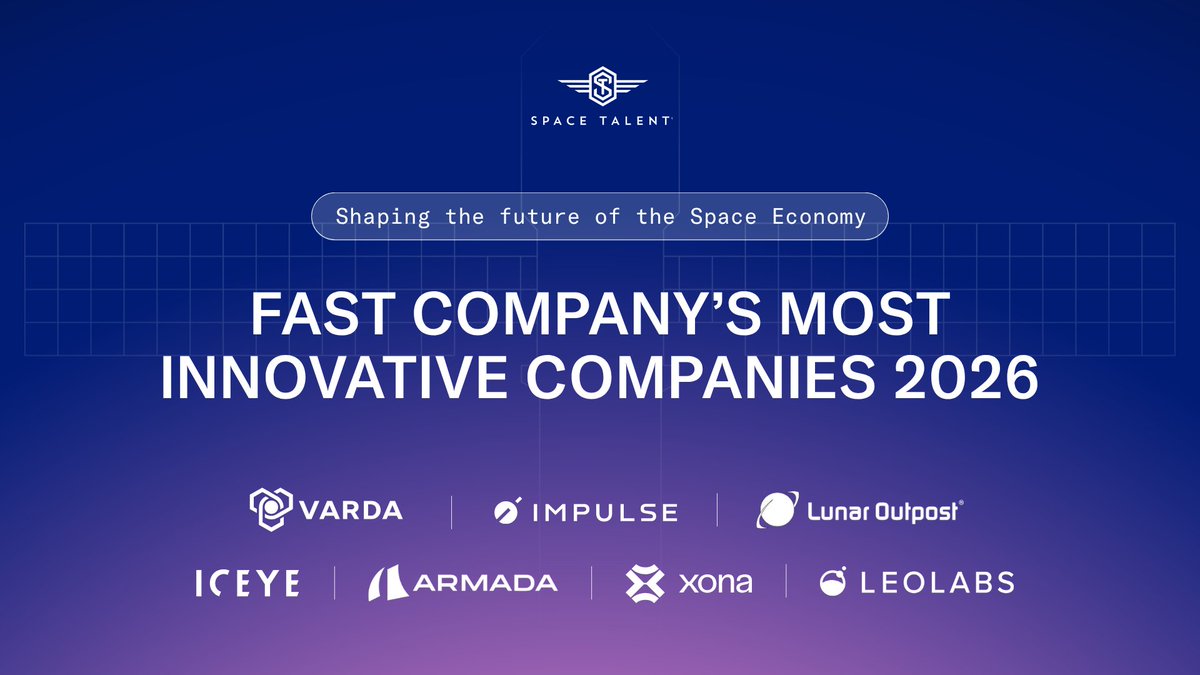 SPACE TALENT

Shaping the future of the Space Economy

FAST COMPANY'S MOST INNOVATIVE COMPANIES 2026

VARDA
IMPULSE
Lunar Outpost

ICEYE
ARMADA
xona
LEOLABS